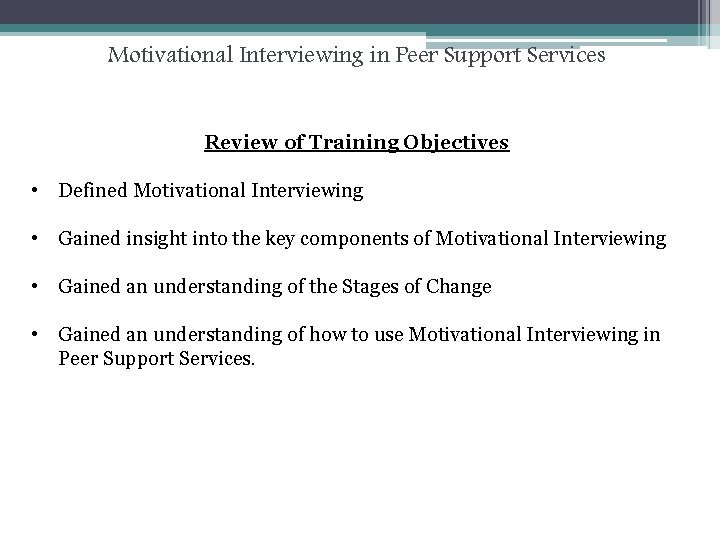 Motivational Interviewing in Peer Support Services

Review of Training Objectives

• Defined Motivational Interviewing

• Gained insight into the key components of Motivational Interviewing

• Gained an understanding of the Stages of Change

• Gained an understanding of how to use Motivational Interviewing in Peer Support Services.